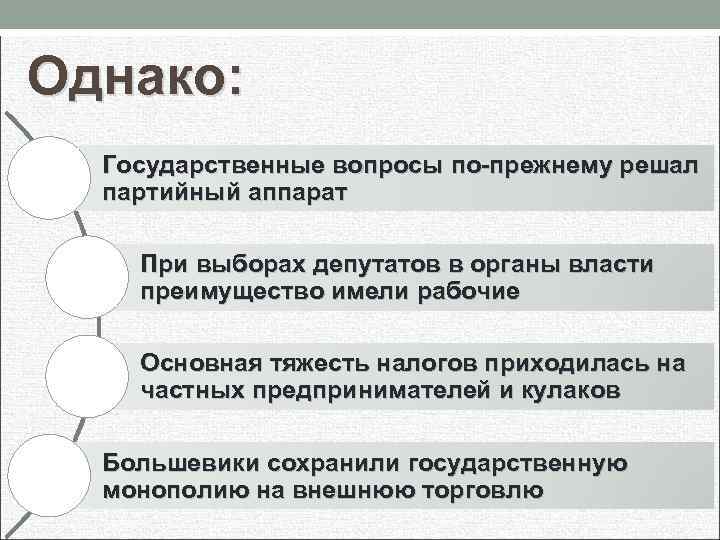 Однако:

Государственные вопросы по-прежнему решал партийный аппарат

При выборах депутатов в органы власти преимущество имели рабочие

Основная тяжесть налогов приходилась на частных предпринимателей и кулаков

Большевики сохранили государственную монополию на внешнюю торговлю